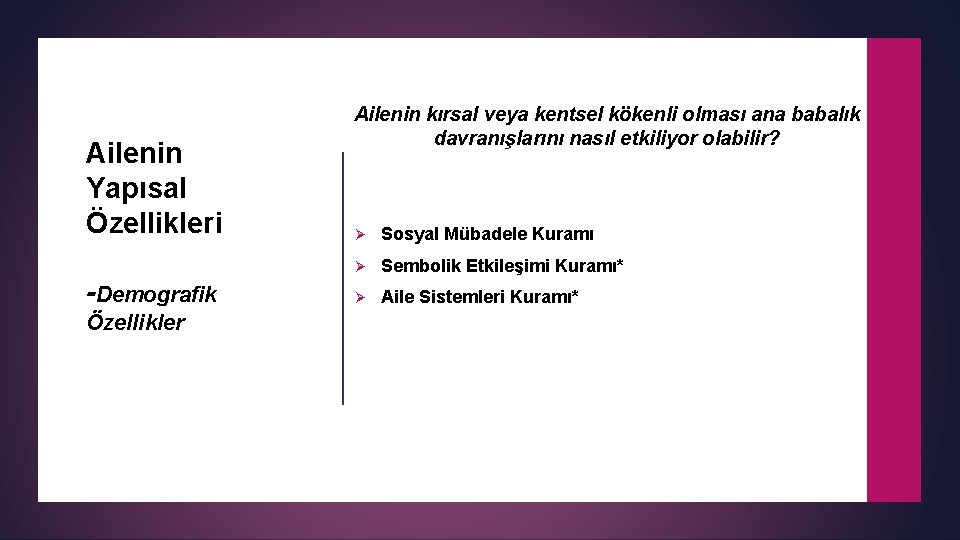 Ailenin Yapısal Özellikleri

-Demografik Özellikler

Ailenin kırsal veya kentsel kökenli olması ana babalık davranışlarını nasıl etkiliyor olabilir?

➢ Sosyal Mübadele Kuramı
➢ Sembolik Etkileşimi Kuramı*
➢ Aile Sistemleri Kuramı*